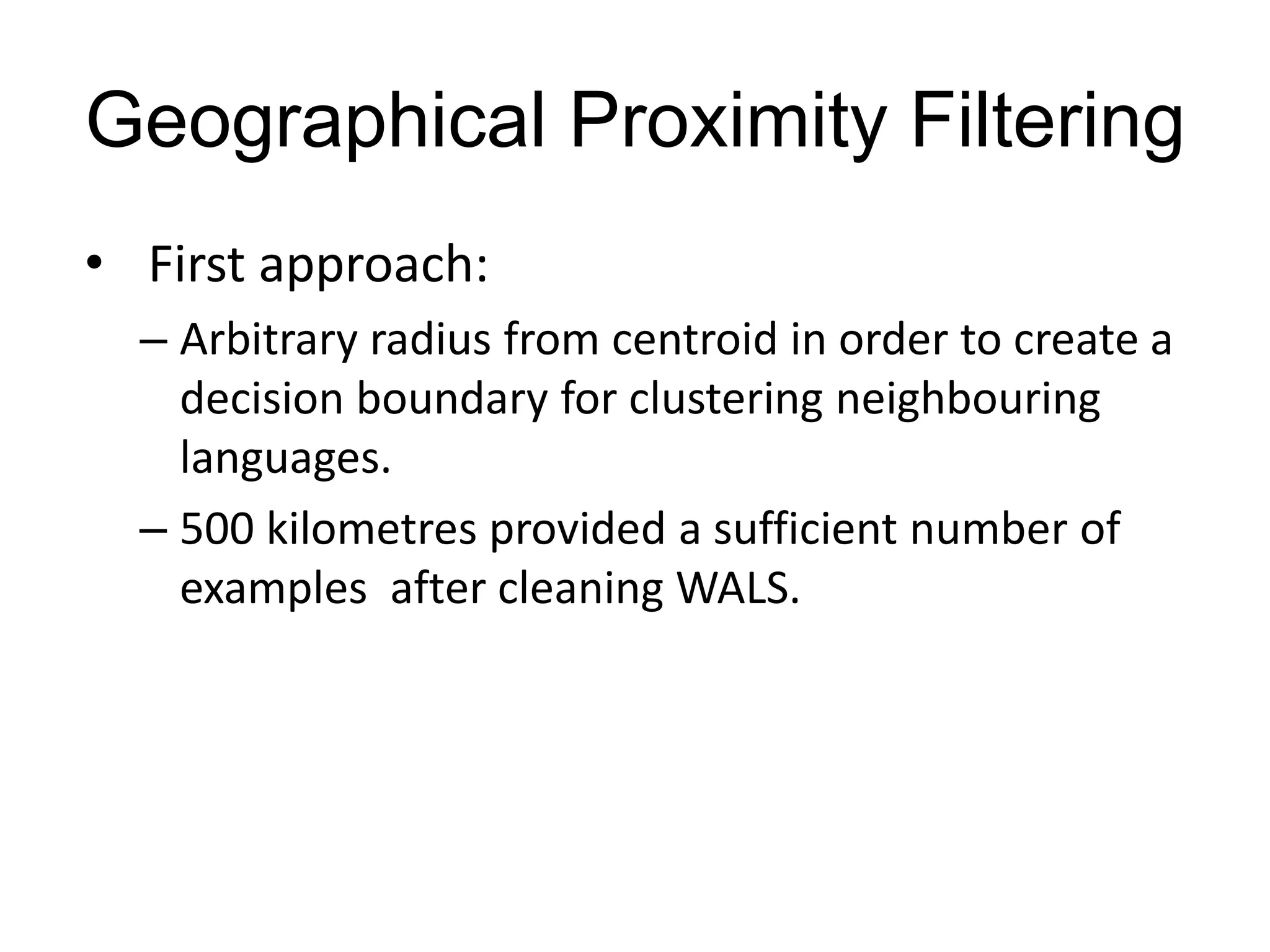 Geographical Proximity Filtering

• First approach:

– Arbitrary radius from centroid in order to create a decision boundary for clustering neighbouring languages.

– 500 kilometres provided a sufficient number of examples after cleaning WALS.